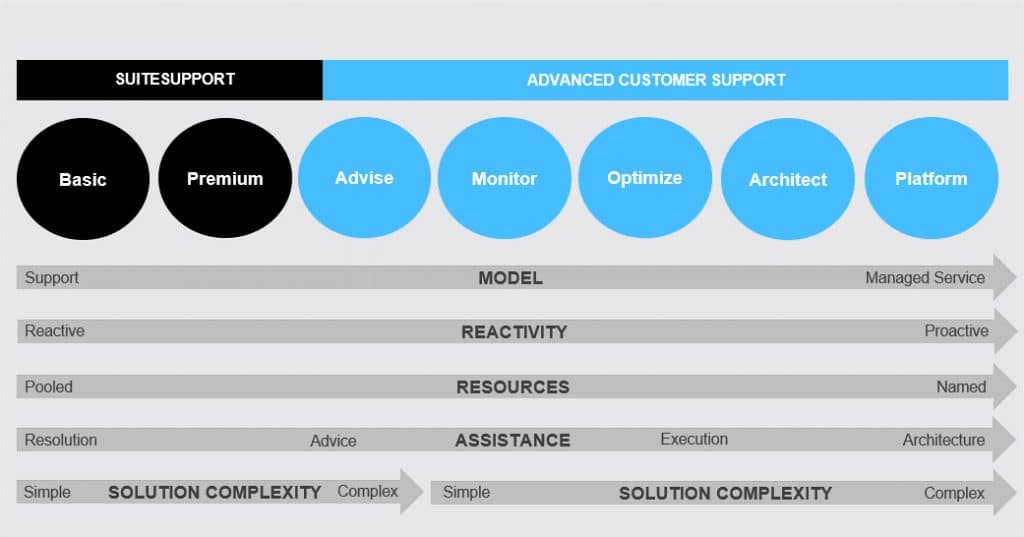 SUITESUPPORT

ADVANCED CUSTOMER SUPPORT

Basic

Premium

Advise

Monitor

Optimize

Architect

Platform

Support MODEL Managed Service

Reactive REACTIVITY Proactive

Pooled RESOURCES Named

Resolution Advice ASSISTANCE Execution Architecture

Simple SOLUTION COMPLEXITY Complex

Simple SOLUTION COMPLEXITY Complex